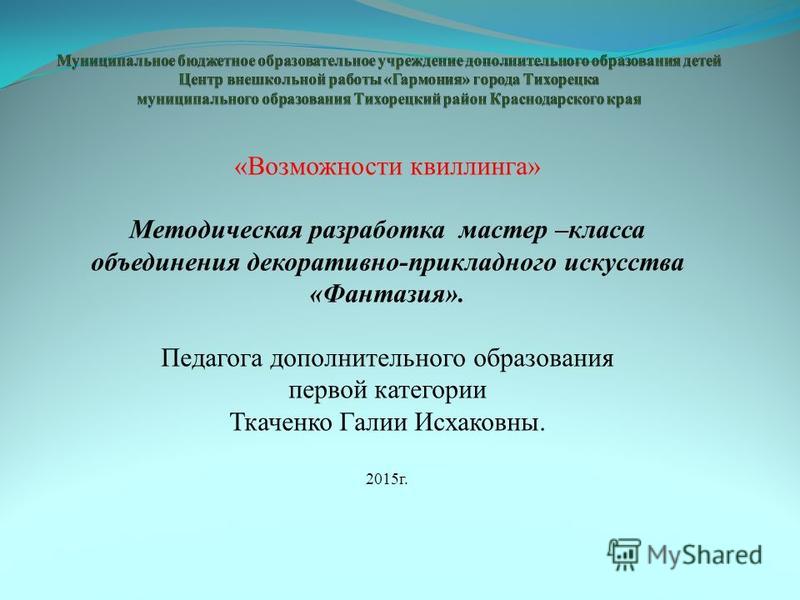 Муниципальное бюджетное образовательное учреждение дополнительного образования детей
Центр внешкольной работы «Гармония» города Тихорецка
муниципального образования Тихорецкий район Краснодарского края

«Возможности квиллинга»

Методическая разработка мастер –класса объединения декоративно-прикладного искусства «Фантазия».

Педагога дополнительного образования первой категории Ткаченко Галии Исхаковны.

2015г.

MyShared